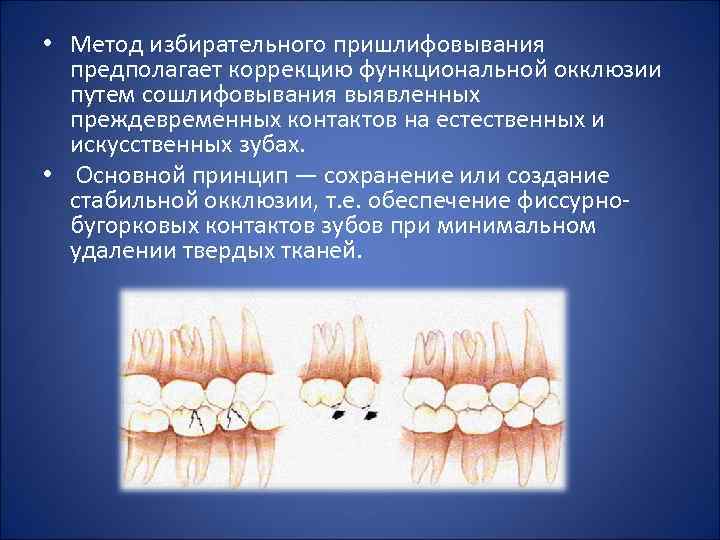 • Метод избирательного пришлифовывания предполагает коррекцию функциональной окклюзии путем сошлифовывания выявленных преждевременных контактов на естественных и искусственных зубах.

• Основной принцип — сохранение или создание стабильной окклюзии, т.е. обеспечение фиссурно-бугорковых контактов зубов при минимальном удалении твердых тканей.